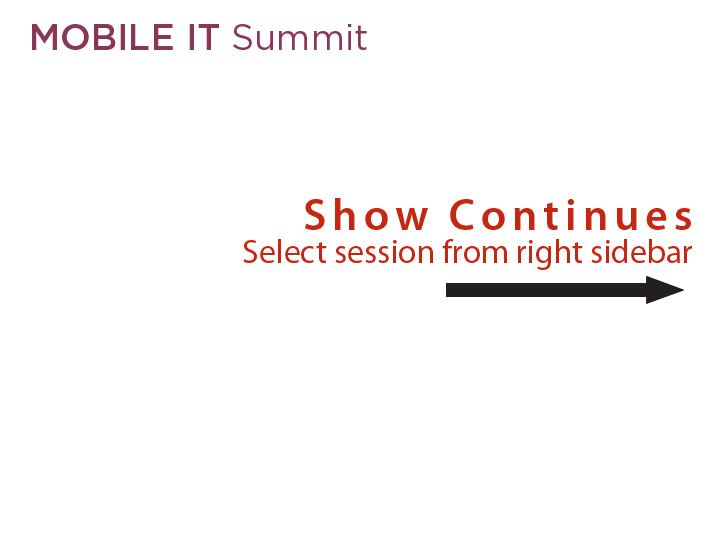 MOBILE IT Summit

Show Continues
Select session from right sidebar